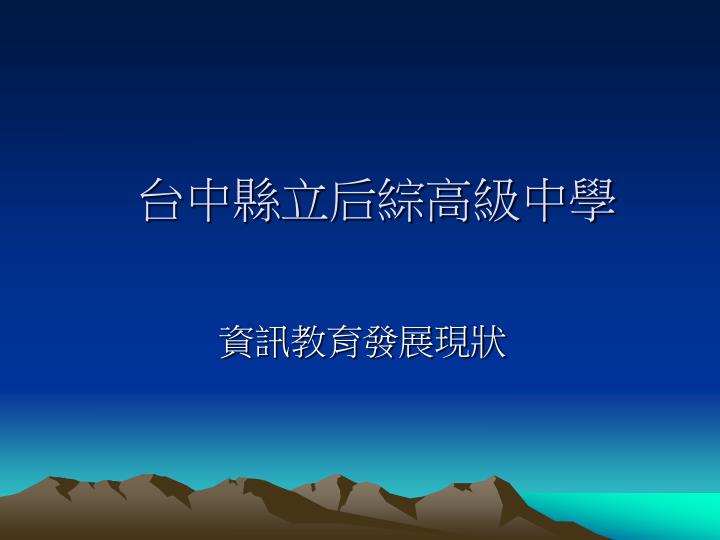 台中縣立后綜高級中學

資訊教育發展現狀